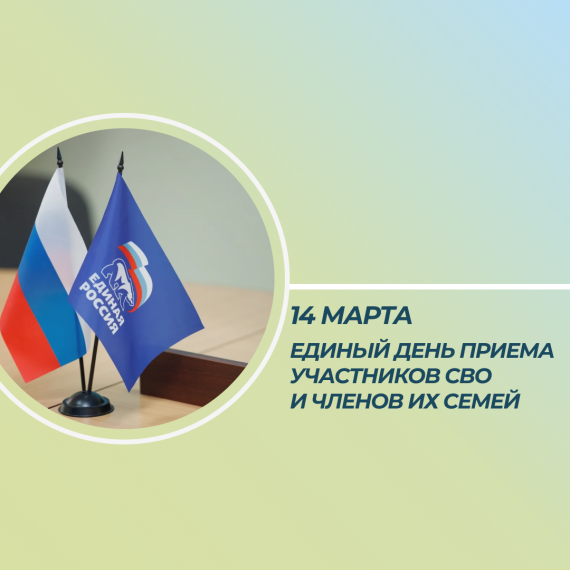 ЕДИНАЯ РОССИЯ

14 МАРТА

ЕДИНЫЙ ДЕНЬ ПРИЕМА УЧАСТНИКОВ СВО И ЧЛЕНОВ ИХ СЕМЕЙ